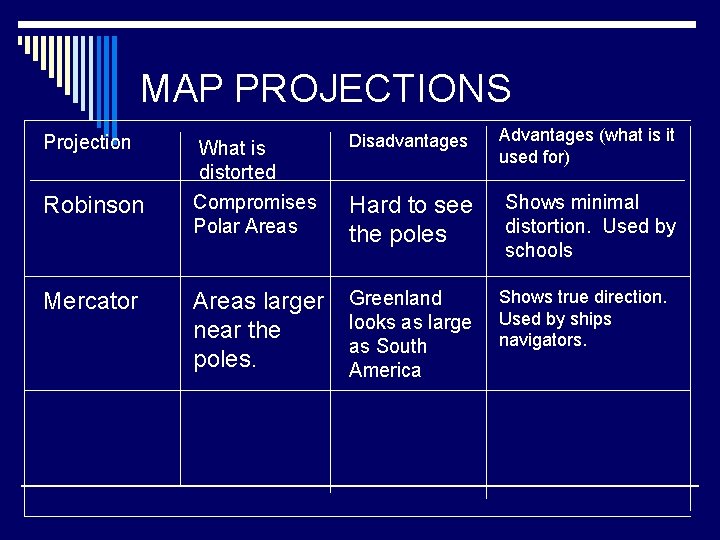 MAP PROJECTIONS

| Projection | What is distorted | Disadvantages | Advantages (what is it used for) |
|---|---|---|---|
| Robinson | Compromises Polar Areas | Hard to see the poles | Shows minimal distortion. Used by schools |
| Mercator | Areas larger near the poles. | Greenland looks as large as South America | Shows true direction. Used by ships navigators. |
| | | | |